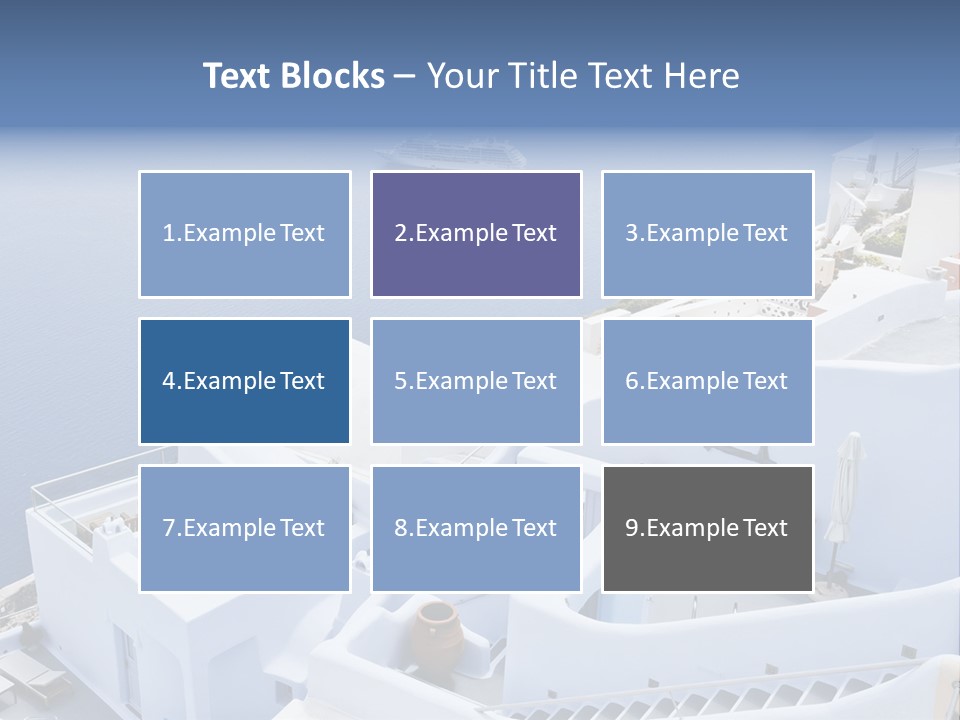 Text Blocks – Your Title Text Here

1.Example Text

2.Example Text

3.Example Text

4.Example Text

5.Example Text

6.Example Text

7.Example Text

8.Example Text

9.Example Text